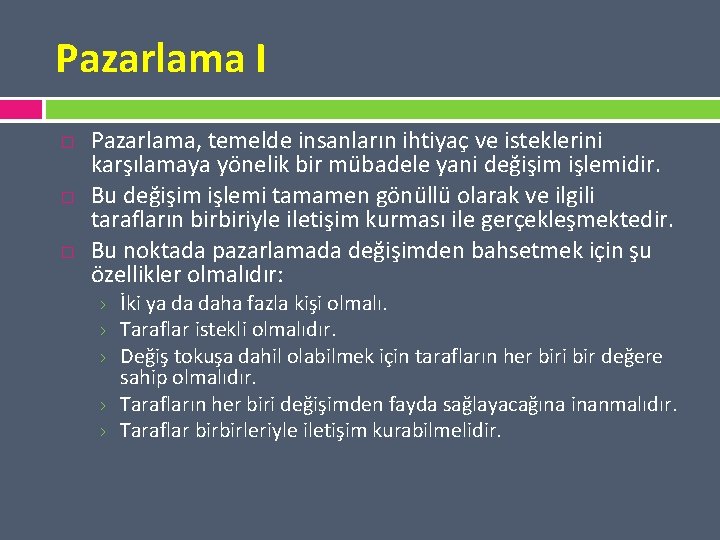 Pazarlama I

Pazarlama, temelde insanların ihtiyaç ve isteklerini karşılamaya yönelik bir mübadele yani değişim işlemidir.

Bu değişim işlemi tamamen gönüllü olarak ve ilgili tarafların birbiriyle iletişim kurması ile gerçekleşmektedir.

Bu noktada pazarlamada değişimden bahsetmek için şu özellikler olmalıdır:

› İki ya da daha fazla kişi olmalı.
› Taraflar istekli olmalıdır.
› Değiş tokuşa dahil olabilmek için tarafların her biri bir değere sahip olmalıdır.
› Tarafların her biri değişimden fayda sağlayacağına inanmalıdır.
› Taraflar birbirleriyle iletişim kurabilmelidir.